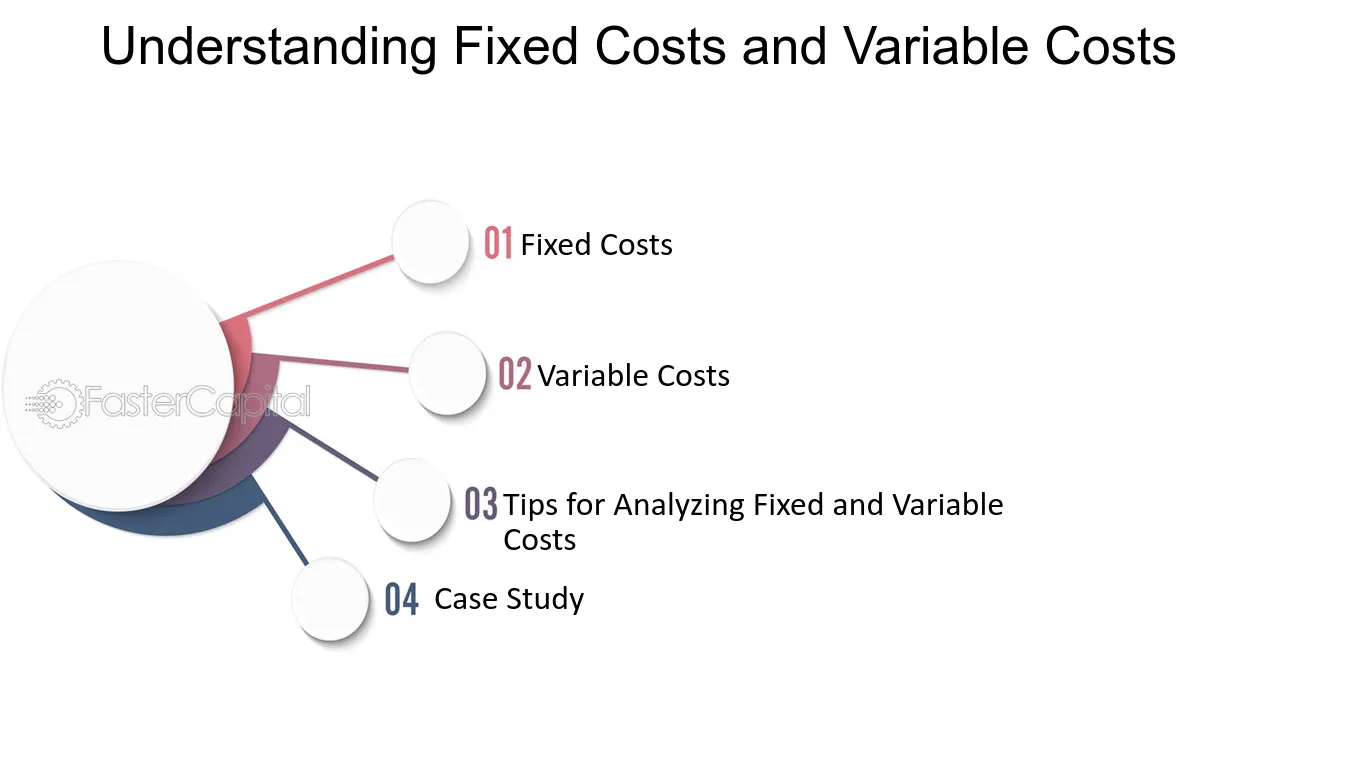 Understanding Fixed Costs and Variable Costs

FasterCapital

01 Fixed Costs

02 Variable Costs

03 Tips for Analyzing Fixed and Variable Costs

04 Case Study